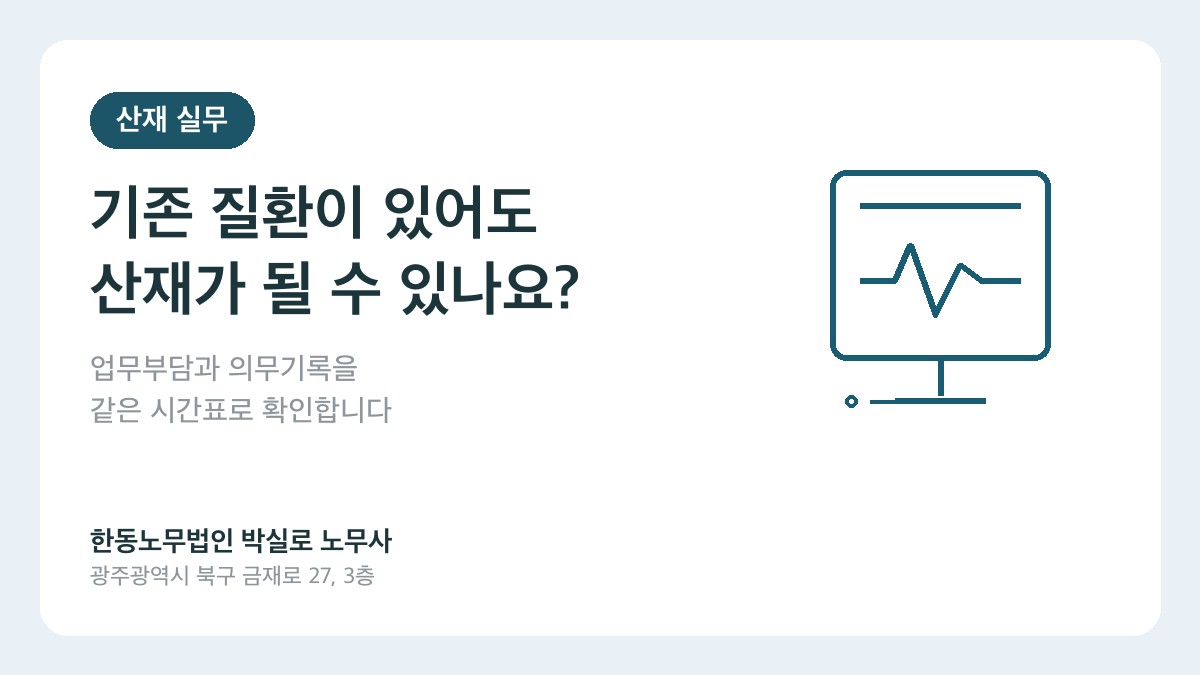 산재 실무

기존 질환이 있어도
산재가 될 수 있나요?

업무부담과 의무기록을
같은 시간표로 확인합니다

한동노무법인 박실로 노무사
광주광역시 북구 금재로 27, 3층